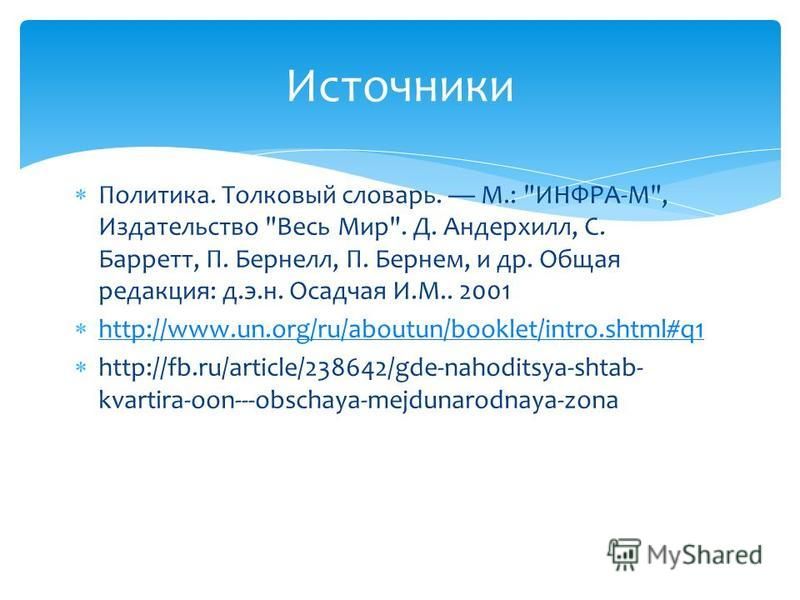 Источники

Политика. Толковый словарь. — М.: "ИНФРА-М", Издательство "Весь Мир". Д. Андерхилл, С. Барретт, П. Бернелл, П. Бернем, и др. Общая редакция: д.э.н. Осадчая И.М.. 2001

http://www.un.org/ru/aboutun/booklet/intro.shtml#q1

http://fb.ru/article/238642/gde-nahoditsya-shtab-kvartira-oon---obschaya-mejdunarodnaya-zona

MyShared